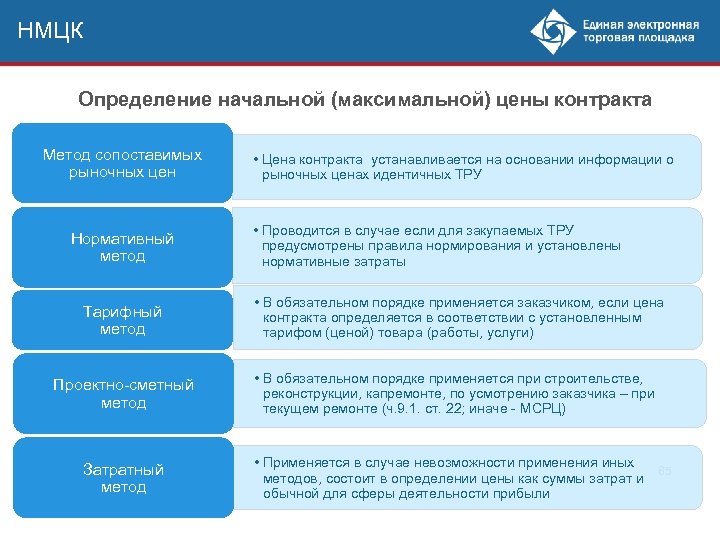 НМЦК

Единая электронная торговая площадка

Определение начальной (максимальной) цены контракта

Метод сопоставимых рыночных цен

• Цена контракта устанавливается на основании информации о рыночных ценах идентичных ТРУ

Нормативный метод

• Проводится в случае если для закупаемых ТРУ предусмотрены правила нормирования и установлены нормативные затраты

Тарифный метод

• В обязательном порядке применяется заказчиком, если цена контракта определяется в соответствии с установленным тарифом (ценой) товара (работы, услуги)

Проектно-сметный метод

• В обязательном порядке применяется при строительстве, реконструкции, капремонте, по усмотрению заказчика – при текущем ремонте (ч.9.1. ст. 22; иначе - МСРЦ)

Затратный метод

• Применяется в случае невозможности применения иных методов, состоит в определении цены как суммы затрат и обычной для сферы деятельности прибыли

65